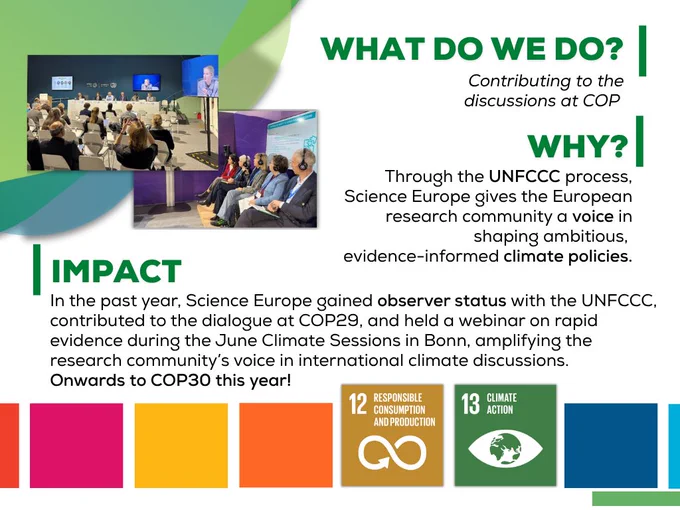 WHAT DO WE DO?

Contributing to the discussions at COP

WHY?

Through the UNFCCC process, Science Europe gives the European research community a voice in shaping ambitious, evidence-informed climate policies.

IMPACT

In the past year, Science Europe gained observer status with the UNFCCC, contributed to the dialogue at COP29, and held a webinar on rapid evidence during the June Climate Sessions in Bonn, amplifying the research community's voice in international climate discussions. Onwards to COP30 this year!

12 RESPONSIBLE CONSUMPTION AND PRODUCTION

13 CLIMATE ACTION